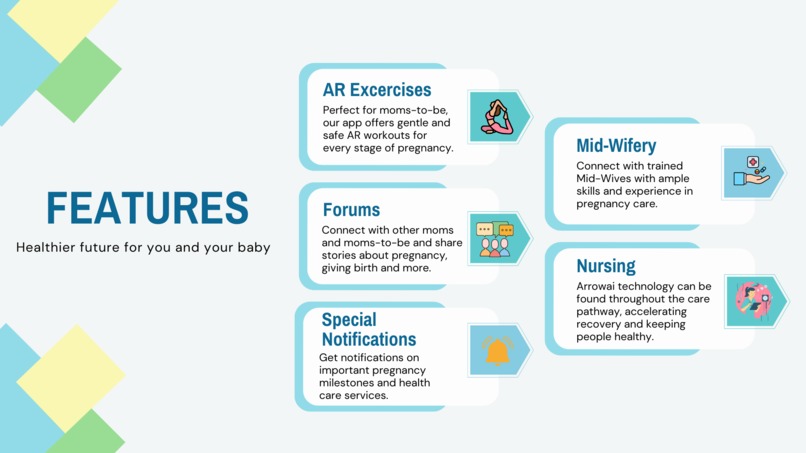 FEATURES

Healthier future for you and your baby

AR Excercises

Perfect for moms-to-be, our app offers gentle and safe AR workouts for every stage of pregnancy.

Forums

Connect with other moms and moms-to-be and share stories about pregnancy, giving birth and more.

Special Notifications

Get notifications on important pregnancy milestones and health care services.

Mid-Wifery

Connect with trained Mid-Wives with ample skills and experience in pregnancy care.

Nursing

Arrowai technology can be found throughout the care pathway, accelerating recovery and keeping people healthy.